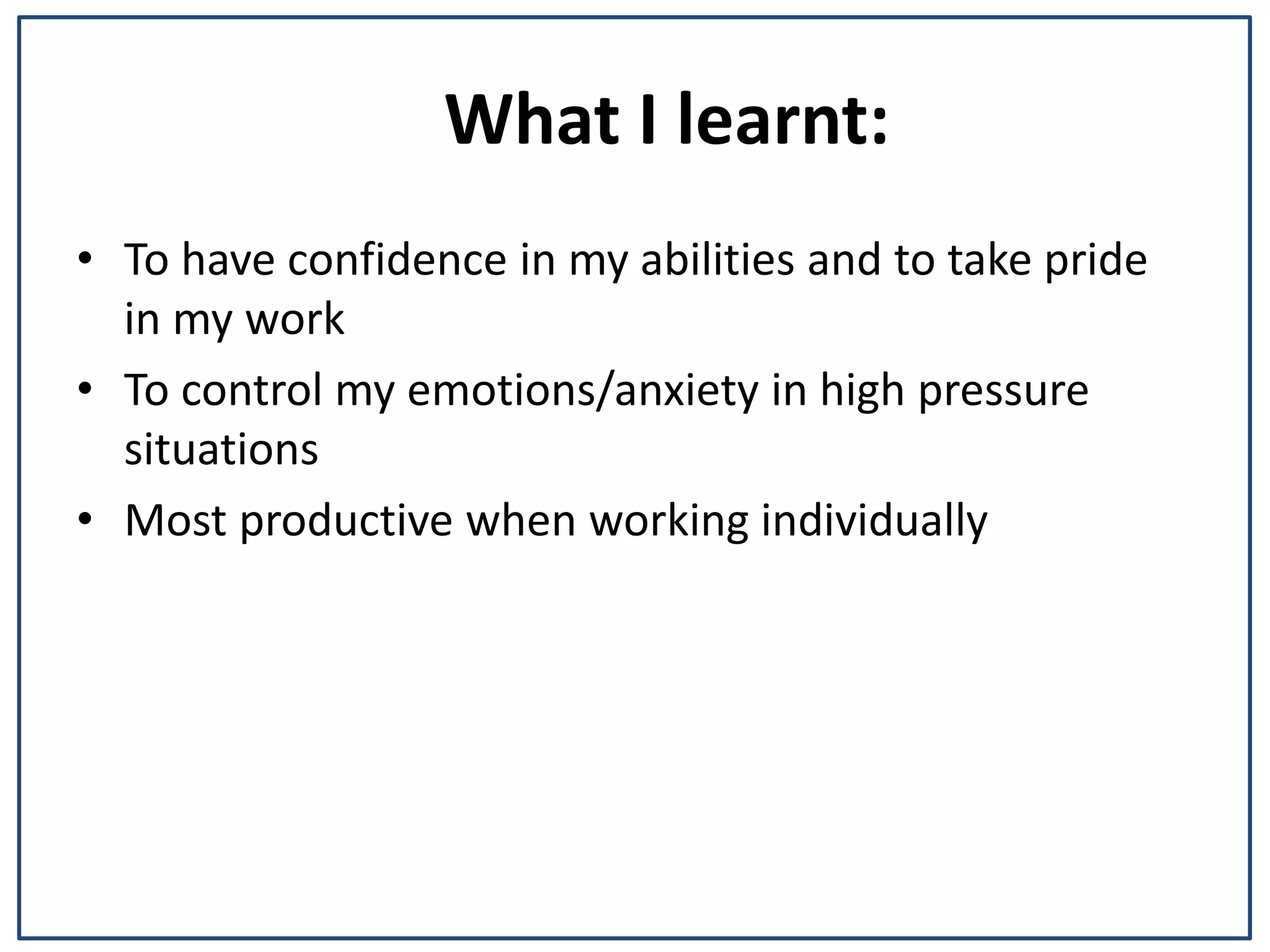 What I learnt:

• To have confidence in my abilities and to take pride in my work
• To control my emotions/anxiety in high pressure situations
• Most productive when working individually